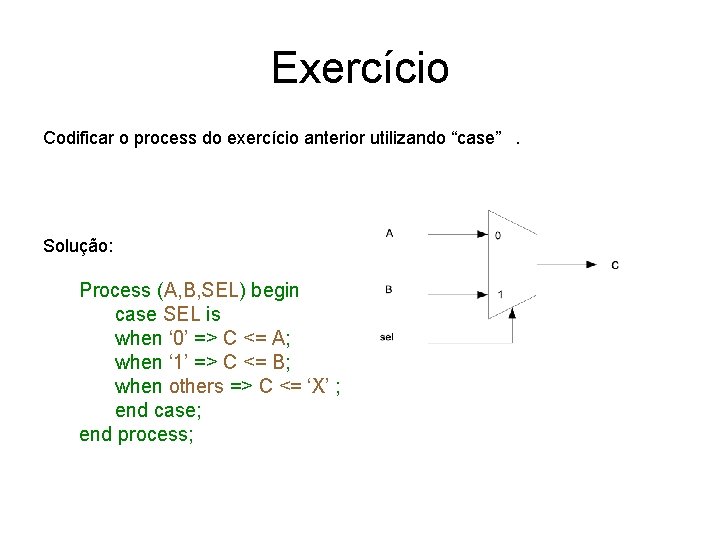 Exercício

Codificar o process do exercício anterior utilizando “case” .

Solução:

Process (A,B,SEL) begin
case SEL is
when ‘0’ => C <= A;
when ‘1’ => C <= B;
when others => C <= ‘X’ ;
end case;
end process;

A
0
B
1
sel
c